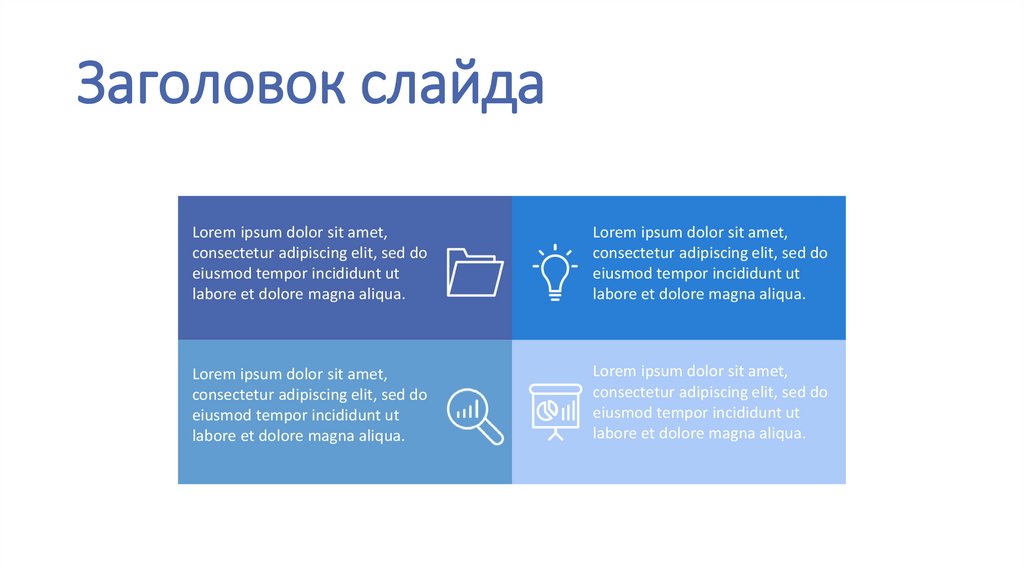 Заголовок слайда

Lorem ipsum dolor sit amet, consectetur adipiscing elit, sed do eiusmod tempor incididunt ut labore et dolore magna aliqua.

Lorem ipsum dolor sit amet, consectetur adipiscing elit, sed do eiusmod tempor incididunt ut labore et dolore magna aliqua.

Lorem ipsum dolor sit amet, consectetur adipiscing elit, sed do eiusmod tempor incididunt ut labore et dolore magna aliqua.

Lorem ipsum dolor sit amet, consectetur adipiscing elit, sed do eiusmod tempor incididunt ut labore et dolore magna aliqua.